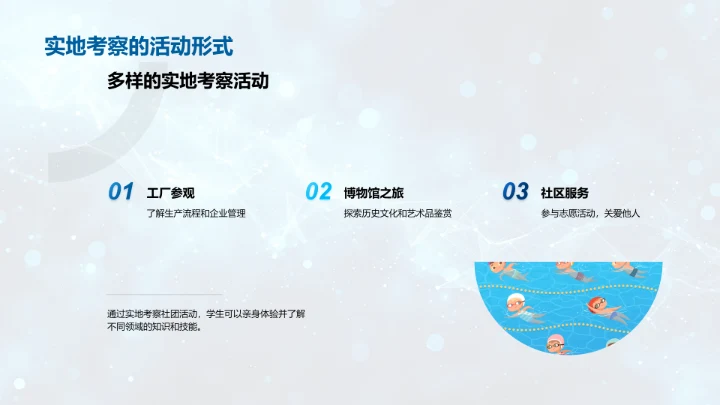 实地考察的活动形式

多样的实地考察活动

01 工厂参观
了解生产流程和企业管理

02 博物馆之旅
探索历史文化和艺术品鉴赏

03 社区服务
参与志愿活动，关爱他人

通过实地考察社团活动，学生可以亲身体验并了解不同领域的知识和技能。